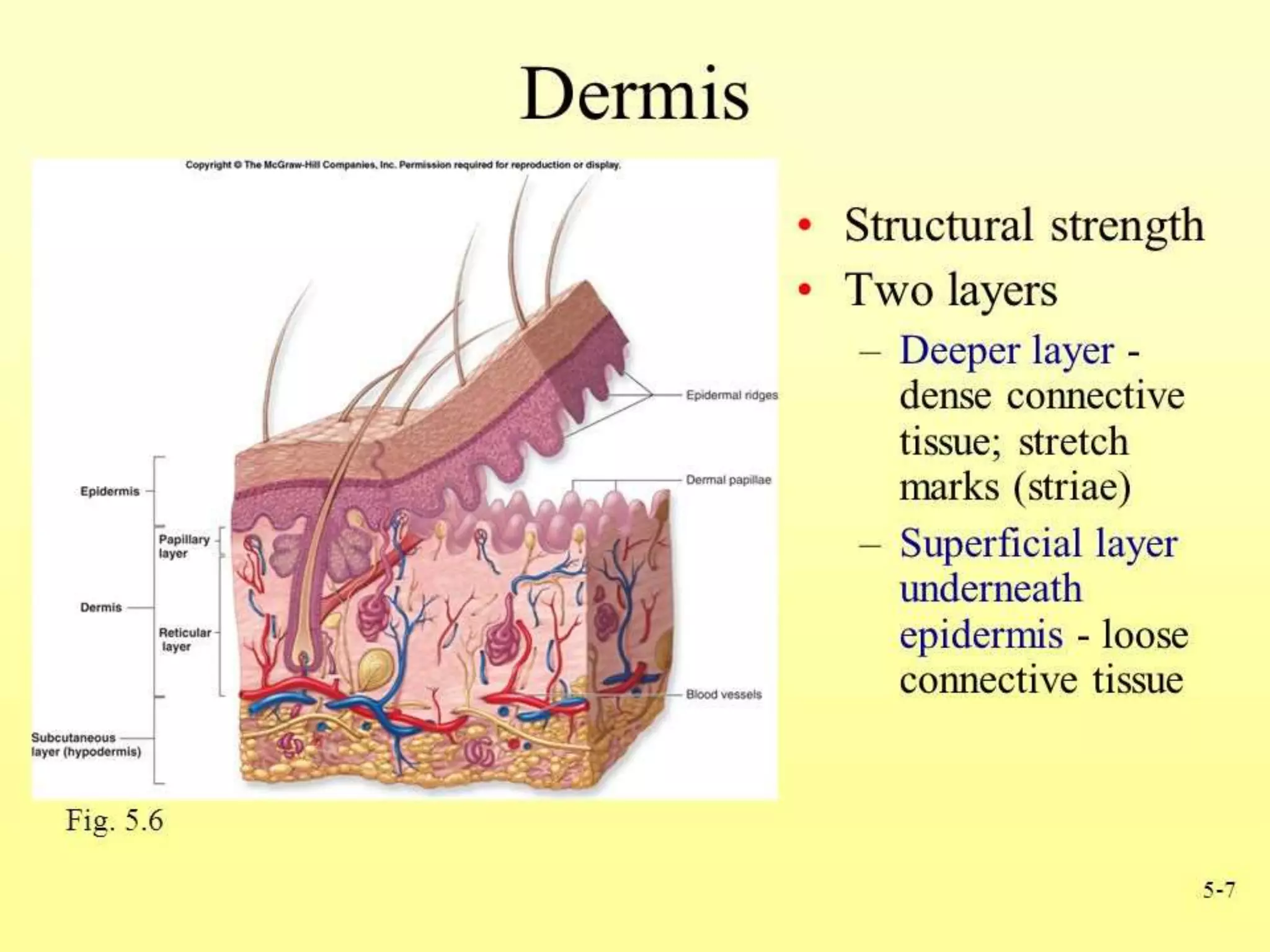 Dermis

Copyright © The McGraw-Hill Companies, Inc. Permission required for reproduction or display.

Epidermal ridges

Dermal papillae

Epidermis

Papillary layer

Dermis

Reticular layer

Blood vessels

Subcutaneous layer (hypodermis)

Fig. 5.6

• Structural strength
• Two layers
– Deeper layer - dense connective tissue; stretch marks (striae)
– Superficial layer underneath epidermis - loose connective tissue

5-7